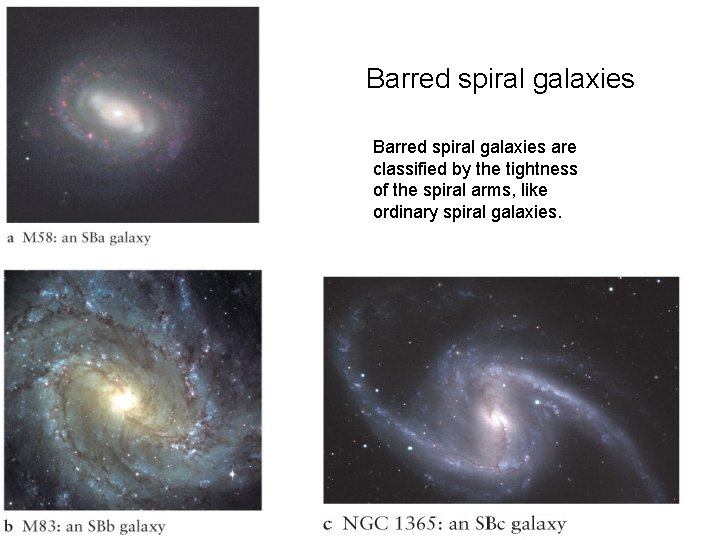 Barred spiral galaxies

Barred spiral galaxies are classified by the tightness of the spiral arms, like ordinary spiral galaxies.

a M58: an SBa galaxy

b M83: an SBb galaxy

c NGC 1365: an SBc galaxy